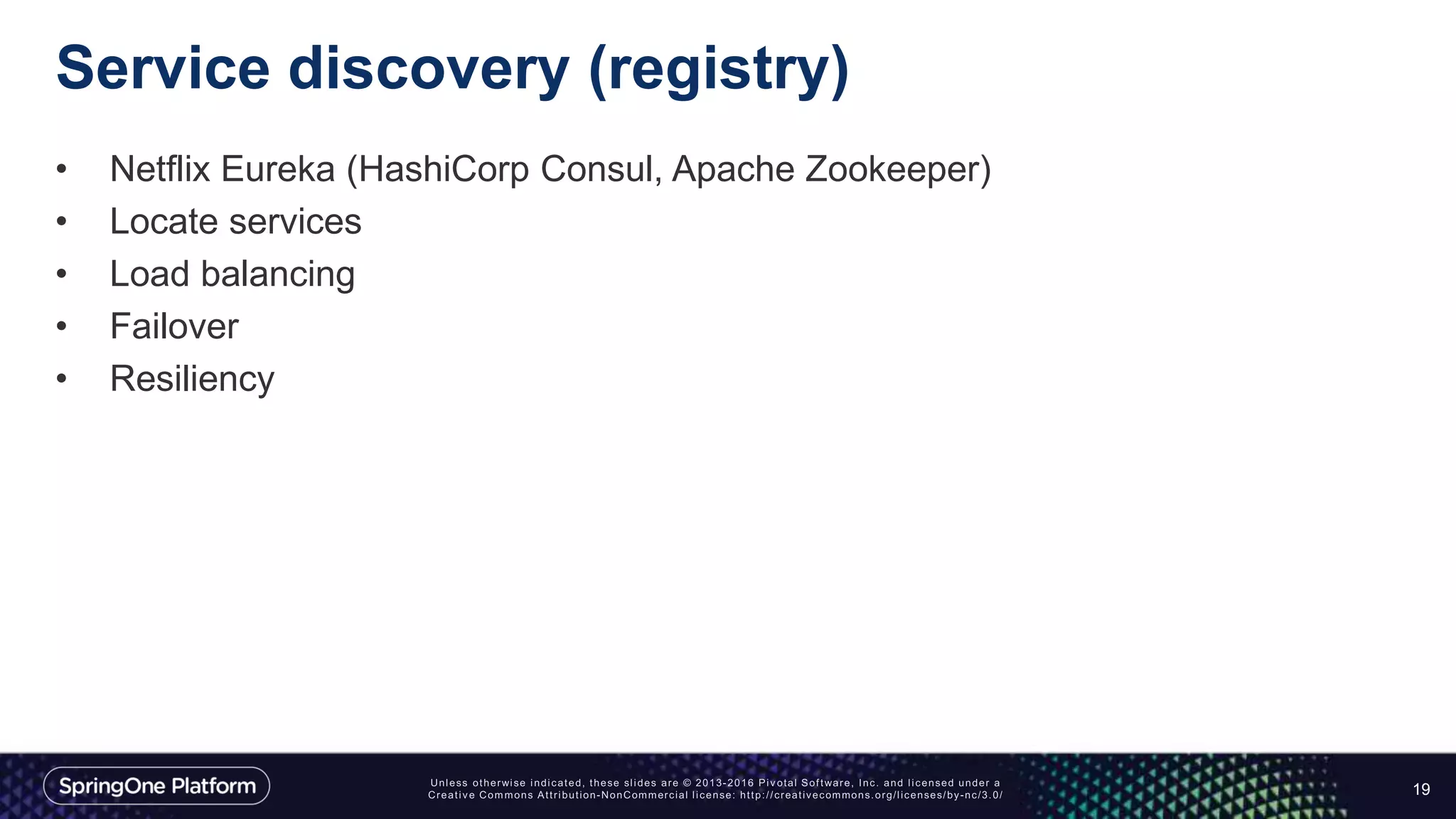 Service discovery (registry)

• Netflix Eureka (HashiCorp Consul, Apache Zookeeper)
• Locate services
• Load balancing
• Failover
• Resiliency

SpringOne Platform

Unless otherwise indicated, these slides are © 2013-2016 Pivotal Software, Inc. and licensed under a Creative Commons Attribution-NonCommercial license: http://creativecommons.org/licenses/by-nc/3.0/

19